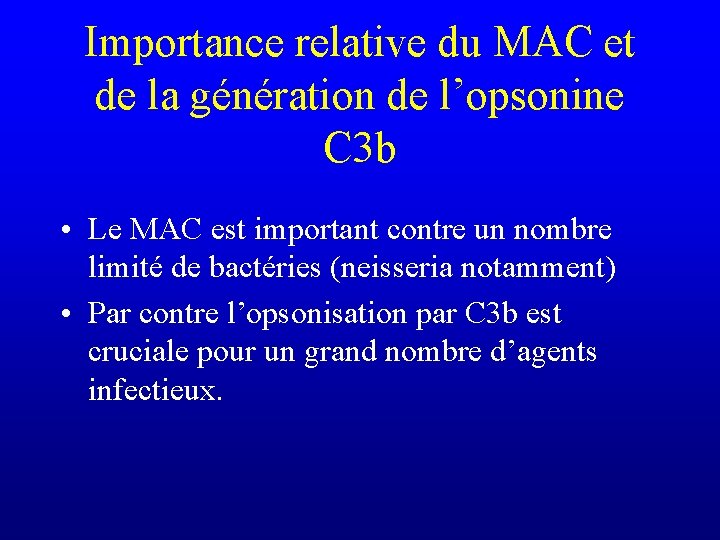 Importance relative du MAC et de la génération de l’opsonine C3b

• Le MAC est important contre un nombre limité de bactéries (neisseria notamment)
• Par contre l’opsonisation par C3b est cruciale pour un grand nombre d’agents infectieux.